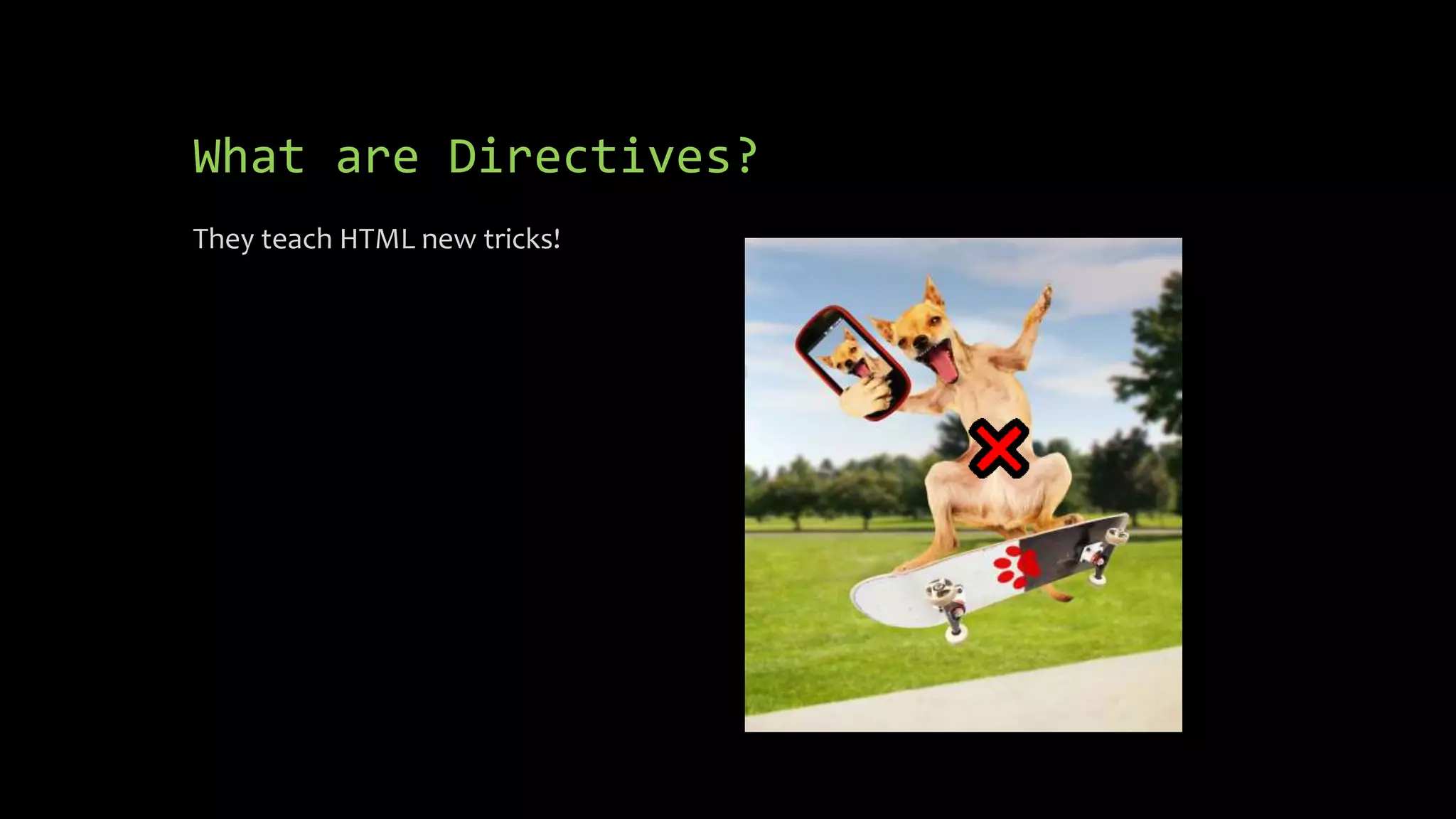 What are Directives?

They teach HTML new tricks!